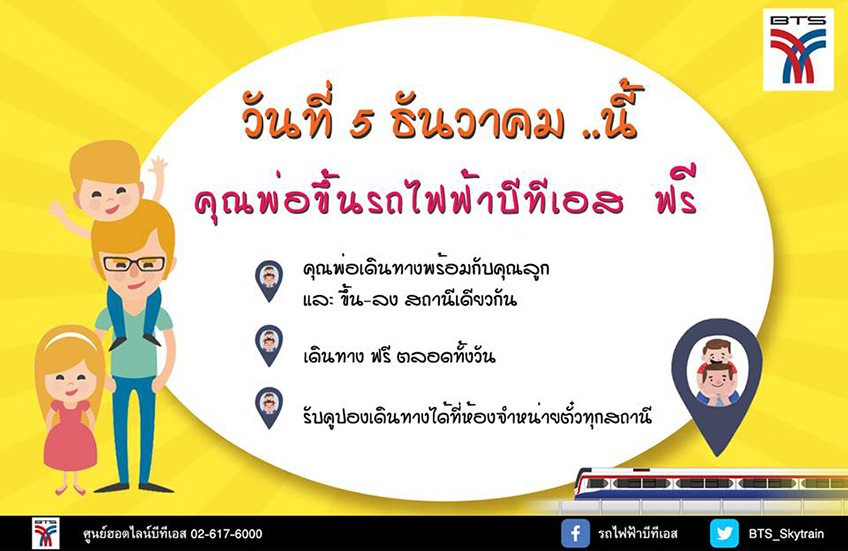 BTS

วันที่ 5 ธันวาคม ..นี้

คุณพ่อขึ้นรถไฟฟ้าบีทีเอส ฟรี

คุณพ่อเดินทางพร้อมกับคุณลูก และ ขึ้น-ลง สถานีเดียวกัน

เดินทาง ฟรี ตลอดทั้งวัน

รับคูปองเดินทางได้ที่ห้องจำหน่ายตั๋วทุกสถานี

ศูนย์ฮอตไลน์บีทีเอส 02-617-6000

รถไฟฟ้าบีทีเอส

BTS_Skytrain